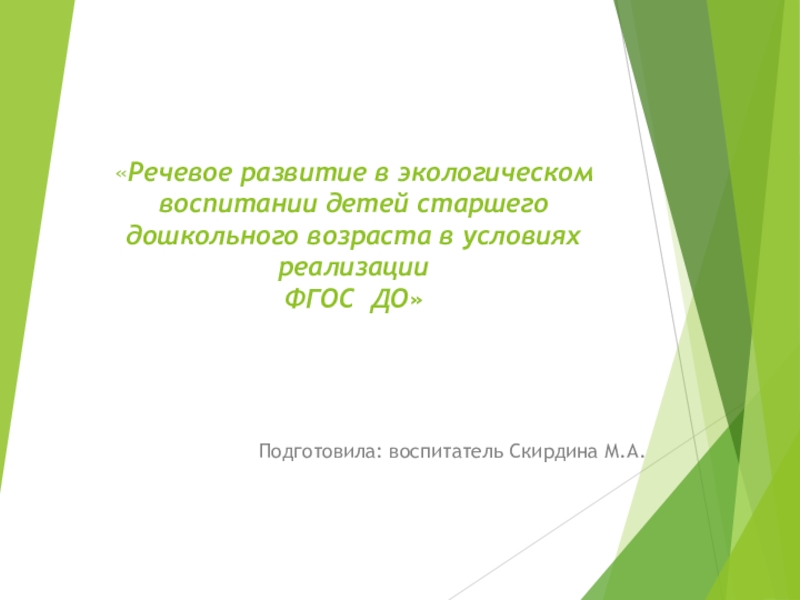 «Речевое развитие в экологическом воспитании детей старшего дошкольного возраста в условиях реализации
ФГОС ДО»

Подготовила: воспитатель Скирдина М.А.